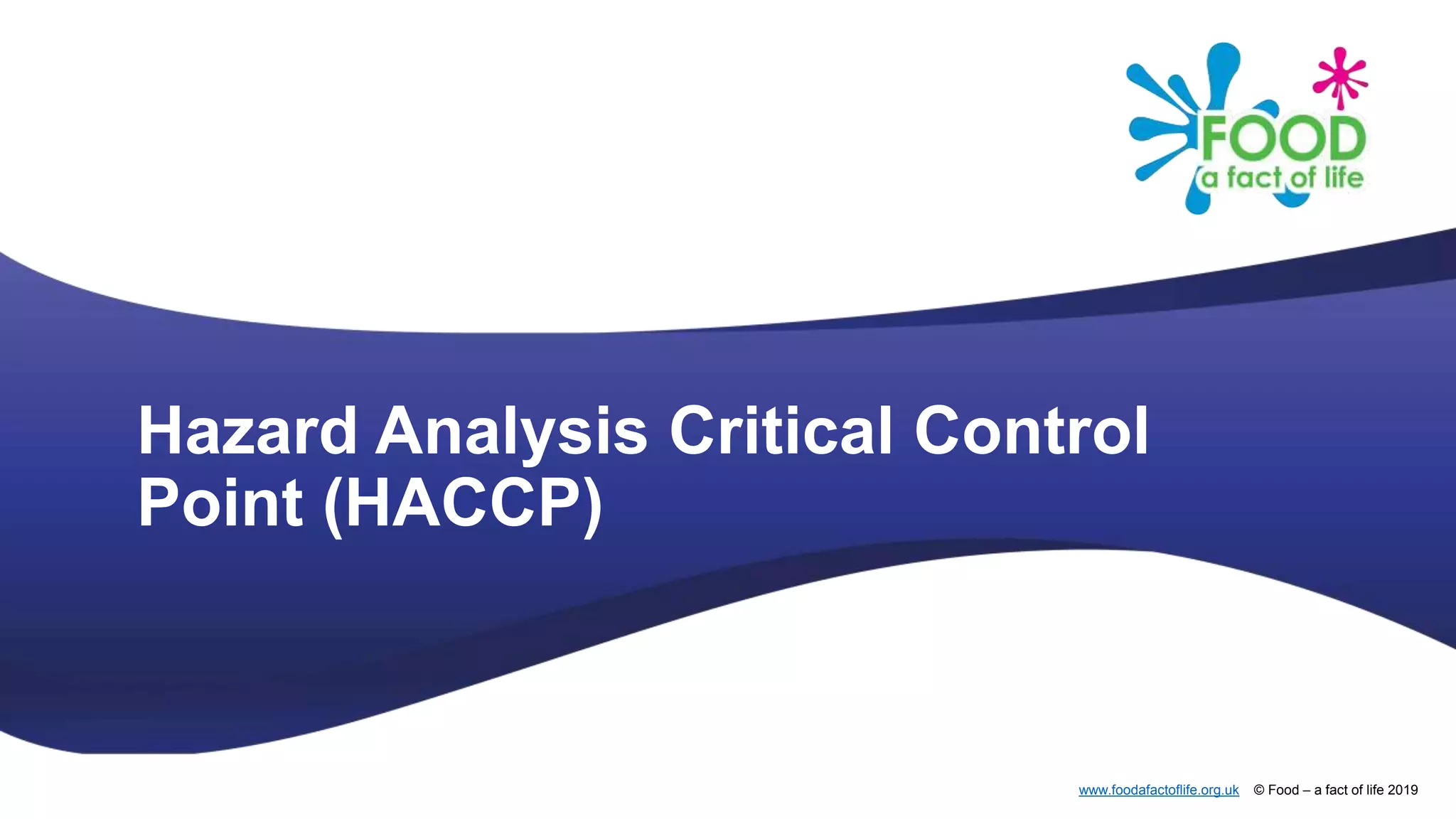 FOOD
a fact of life

Hazard Analysis Critical Control Point (HACCP)

www.foodafactoflife.org.uk © Food – a fact of life 2019